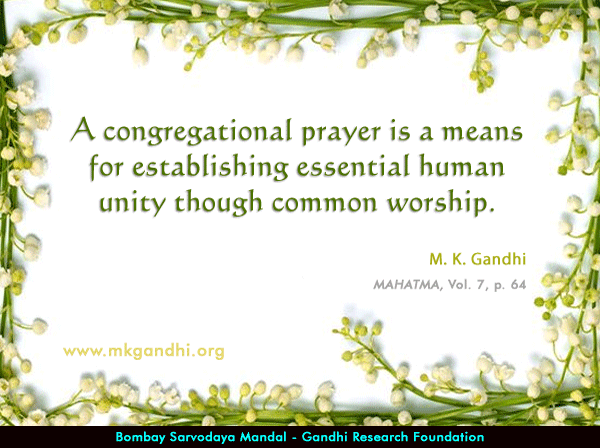 A congregational prayer is a means for establishing essential human unity though common worship.

M. K. Gandhi

MAHATMA, Vol. 7, p. 64

www.mkgandhi.org

Bombay Sarvodaya Mandal - Gandhi Research Foundation